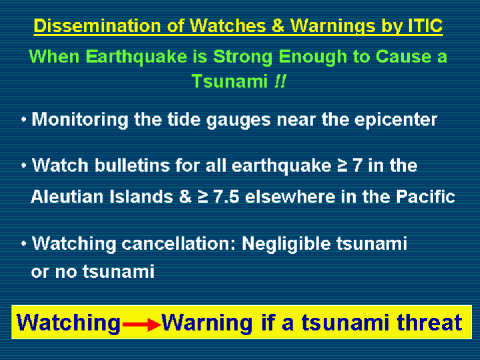 Dissemination of Watches & Warnings by ITIC

When Earthquake is Strong Enough to Cause a Tsunami !!

• Monitoring the tide gauges near the epicenter

• Watch bulletins for all earthquake ≥ 7 in the Aleutian Islands & ≥ 7.5 elsewhere in the Pacific

• Watching cancellation: Negligible tsunami or no tsunami

Watching → Warning if a tsunami threat